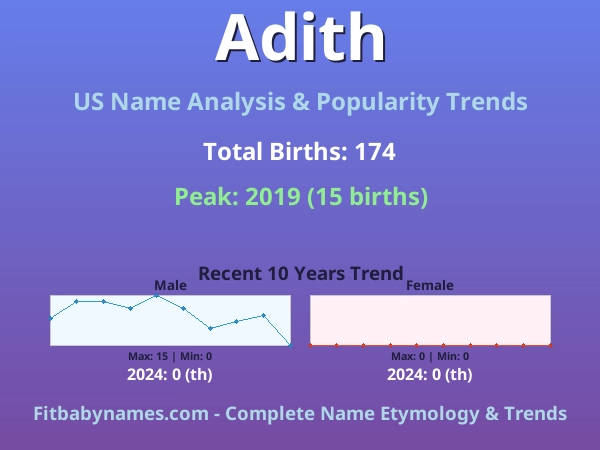 Adith

US Name Analysis & Popularity Trends

Total Births: 174

Peak: 2019 (15 births)

Recent 10 Years Trend

Male

Max: 15 | Min: 0

2024: 0 (th)

Female

Max: 0 | Min: 0

2024: 0 (th)

Fitbabynames.com - Complete Name Etymology & Trends